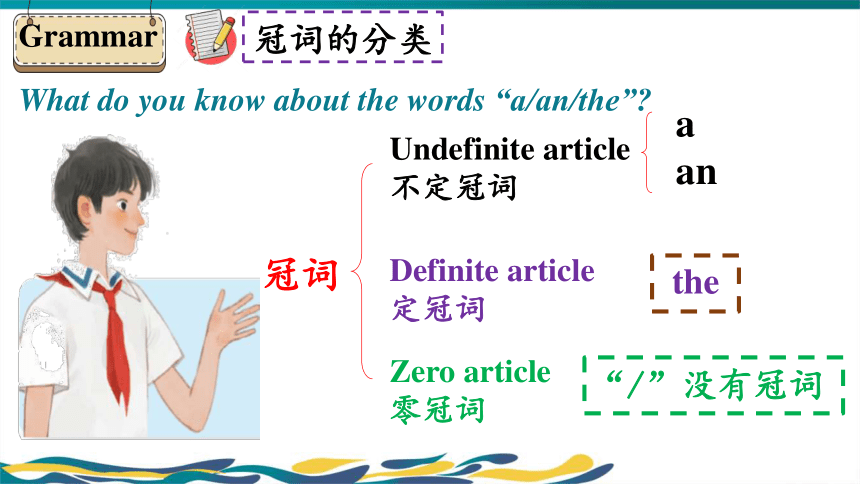 Grammar

冠词的分类

What do you know about the words “a/an/the”?

冠词

Undefinite article
不定冠词

a
an

Definite article
定冠词

the

Zero article
零冠词

“/” 没有冠词